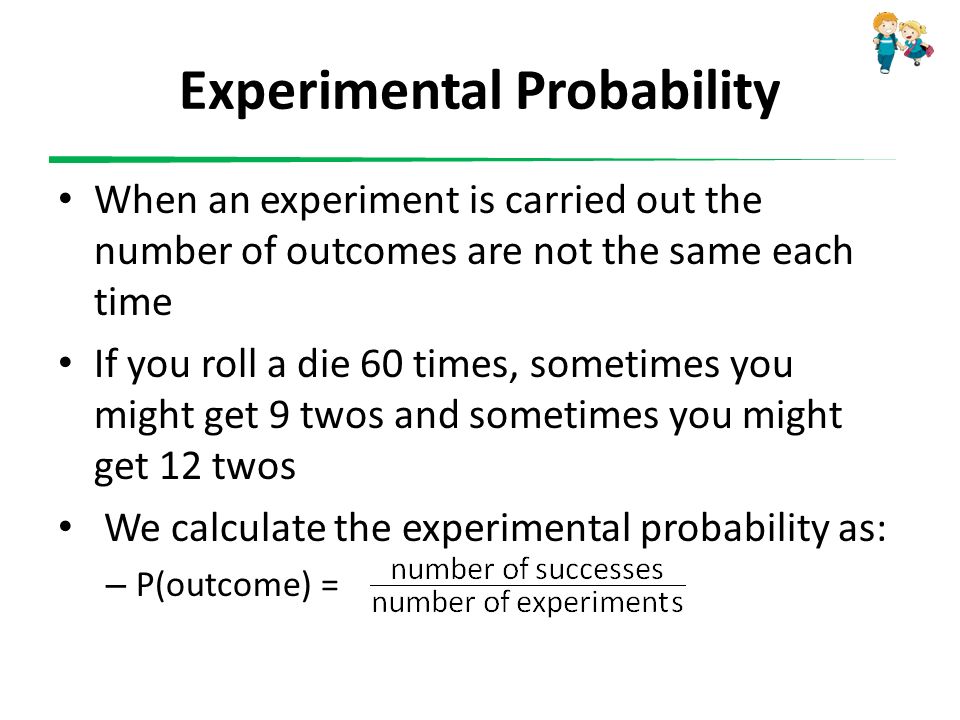 Experimental Probability

• When an experiment is carried out the number of outcomes are not the same each time

• If you roll a die 60 times, sometimes you might get 9 twos and sometimes you might get 12 twos

• We calculate the experimental probability as:

– P(outcome) = $\frac{\text{number of successes}}{\text{number of experiments}}$